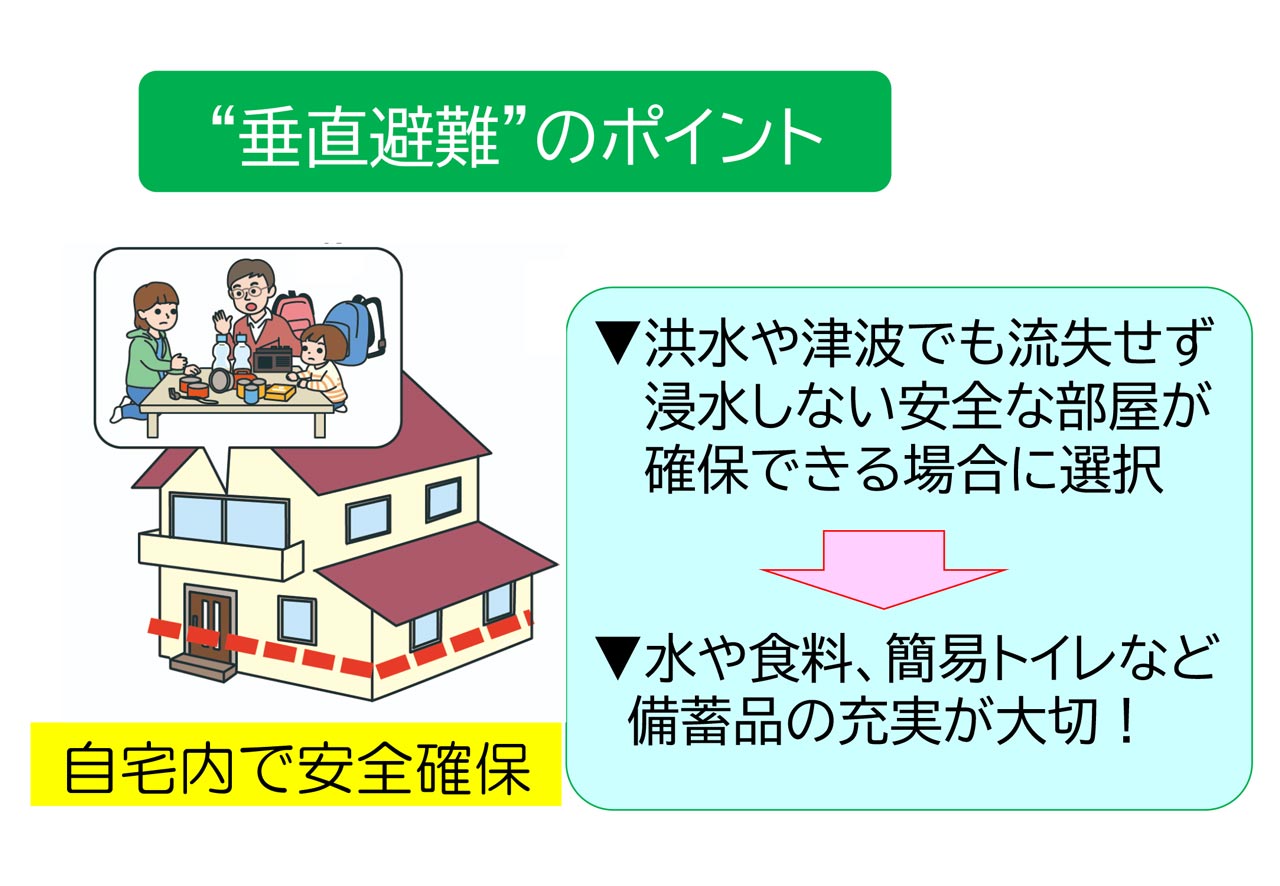 “垂直避難”のポイント

自宅内で安全確保

▼洪水や津波でも流失せず浸水しない安全な部屋が確保できる場合に選択

▼水や食料、簡易トイレなど備蓄品の充実が大切！